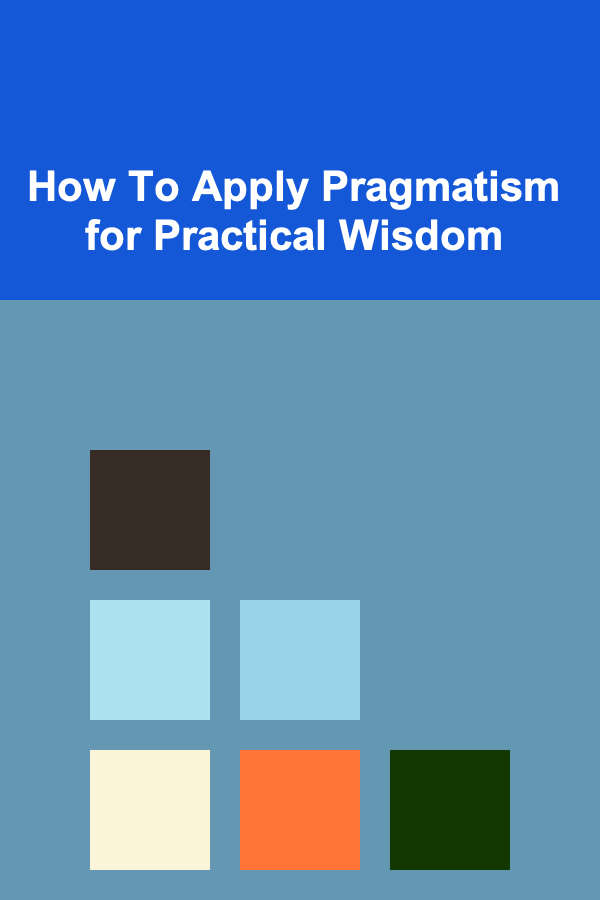 How To Apply Pragmatism for Practical Wisdom